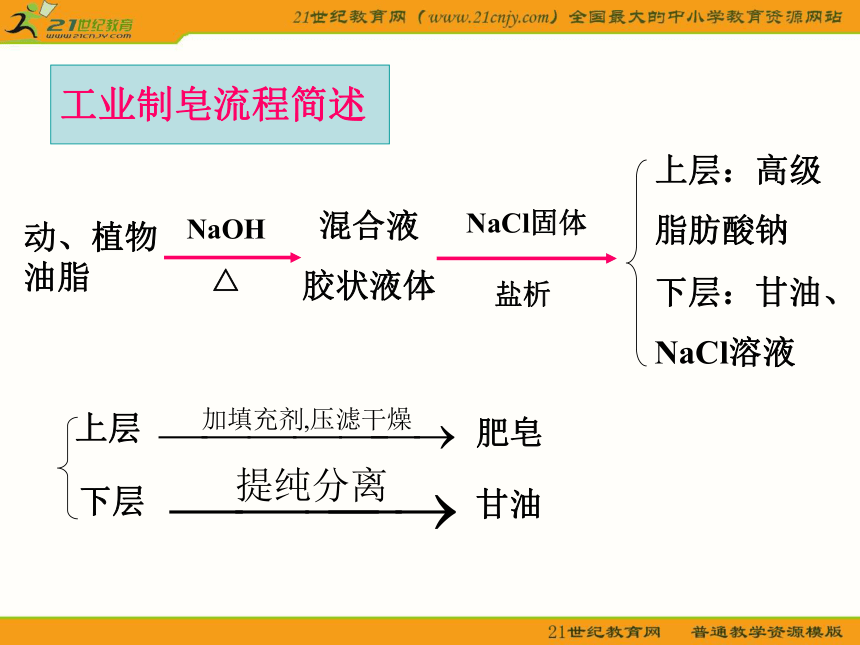 21世纪教育
www.21cnjy.com
21世纪教育网（www.21cnjy.com）全国最大的中小学教育资源网站

工业制皂流程简述

动、植物油脂 NaOH △ 混合液 胶状液体 NaCl固体 盐析

上层：高级脂肪酸钠
下层：甘油、NaCl溶液

上层 加填充剂,压滤干燥 肥皂
下层 提纯分离 甘油

21世纪教育网 普通教学资源模版